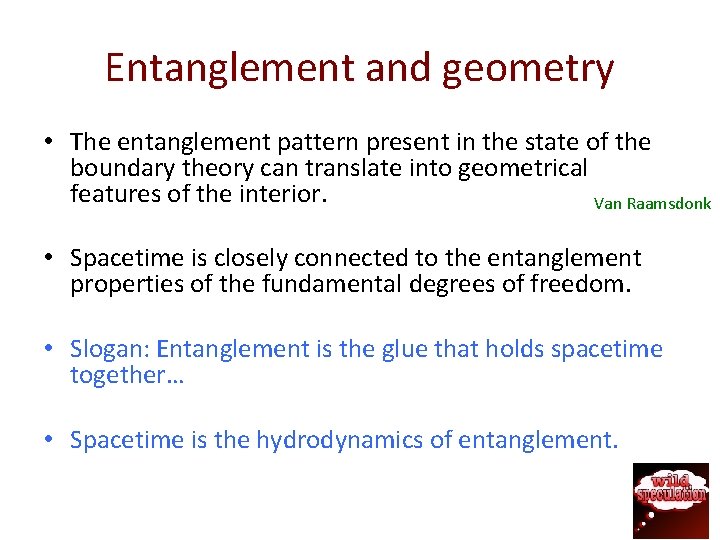 Entanglement and geometry

• The entanglement pattern present in the state of the boundary theory can translate into geometrical features of the interior.

Van Raamsdonk

• Spacetime is closely connected to the entanglement properties of the fundamental degrees of freedom.

• Slogan: Entanglement is the glue that holds spacetime together…

• Spacetime is the hydrodynamics of entanglement.

wild speculation